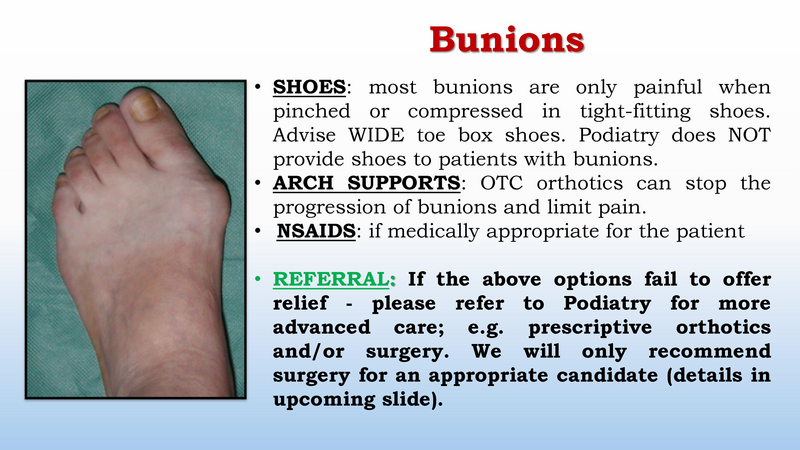 Bunions

• SHOES: most bunions are only painful when pinched or compressed in tight-fitting shoes. Advise WIDE toe box shoes. Podiatry does NOT provide shoes to patients with bunions.
• ARCH SUPPORTS: OTC orthotics can stop the progression of bunions and limit pain.
• NSAIDS: if medically appropriate for the patient

• REFERRAL: If the above options fail to offer relief - please refer to Podiatry for more advanced care; e.g. prescriptive orthotics and/or surgery. We will only recommend surgery for an appropriate candidate (details in upcoming slide).